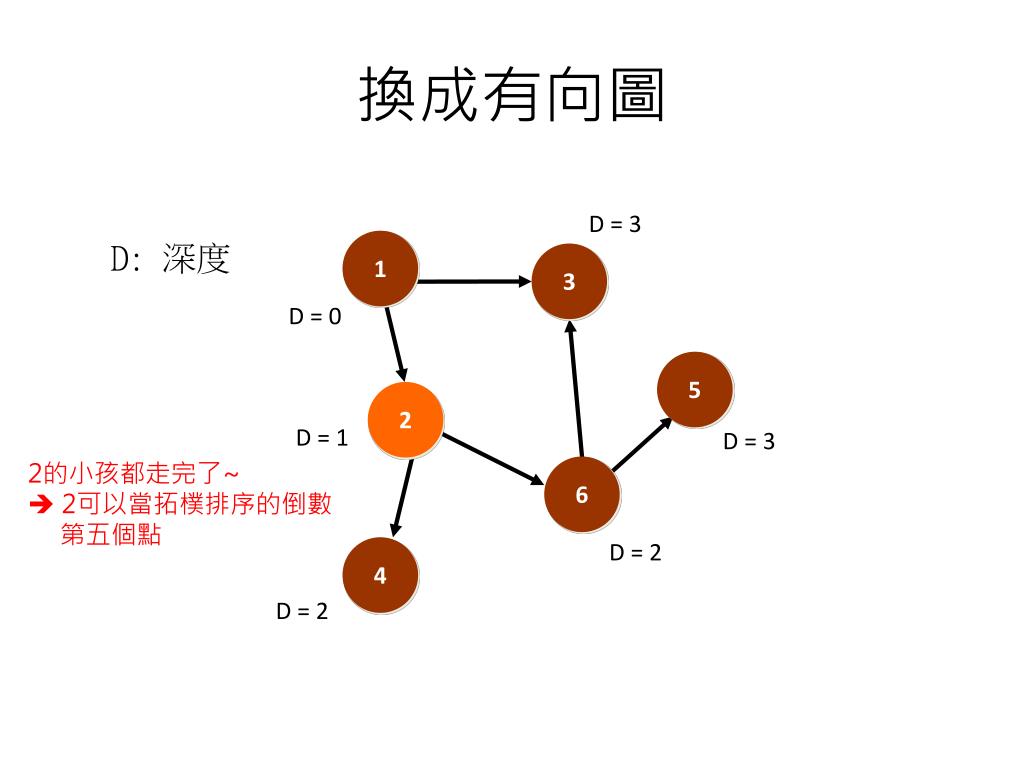 換成有向圖

D: 深度

D = 3

1

3

D = 0

5

2

D = 1

D = 3

2的小孩都走完了~
➔ 2可以當拓樸排序的倒數第五個點

6

D = 2

4

D = 2